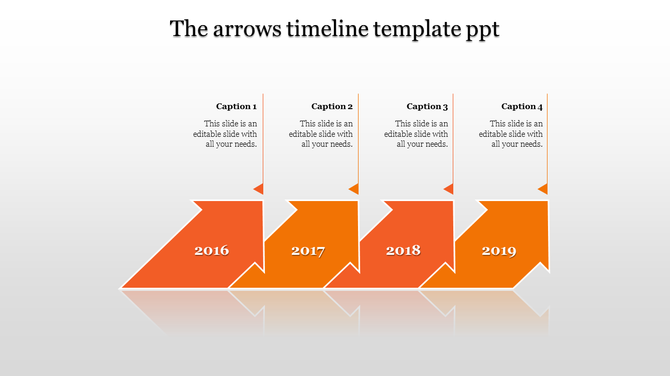 The arrows timeline template ppt

Caption 1

This slide is an editable slide with all your needs.

Caption 2

This slide is an editable slide with all your needs.

Caption 3

This slide is an editable slide with all your needs.

Caption 4

This slide is an editable slide with all your needs.

2016

2017

2018

2019